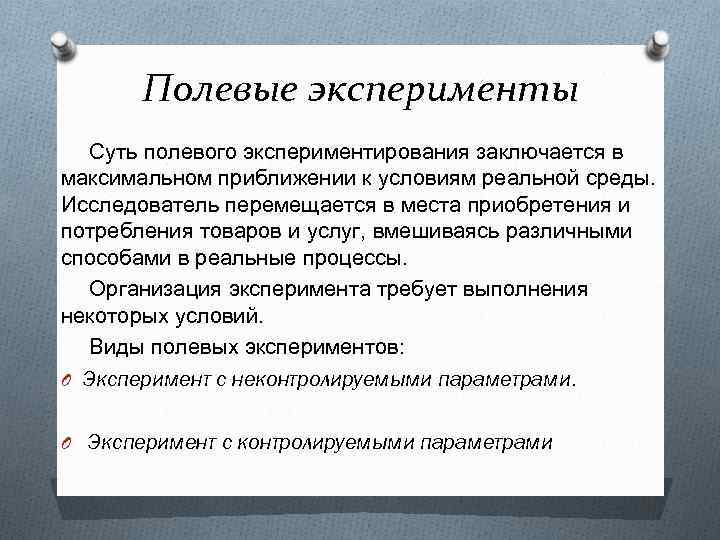 Полевые эксперименты

Суть полевого экспериментирования заключается в максимальном приближении к условиям реальной среды. Исследователь перемещается в места приобретения и потребления товаров и услуг, вмешиваясь различными способами в реальные процессы.

Организация эксперимента требует выполнения некоторых условий.

Виды полевых экспериментов:

Эксперимент с неконтролируемыми параметрами.

Эксперимент с контролируемыми параметрами